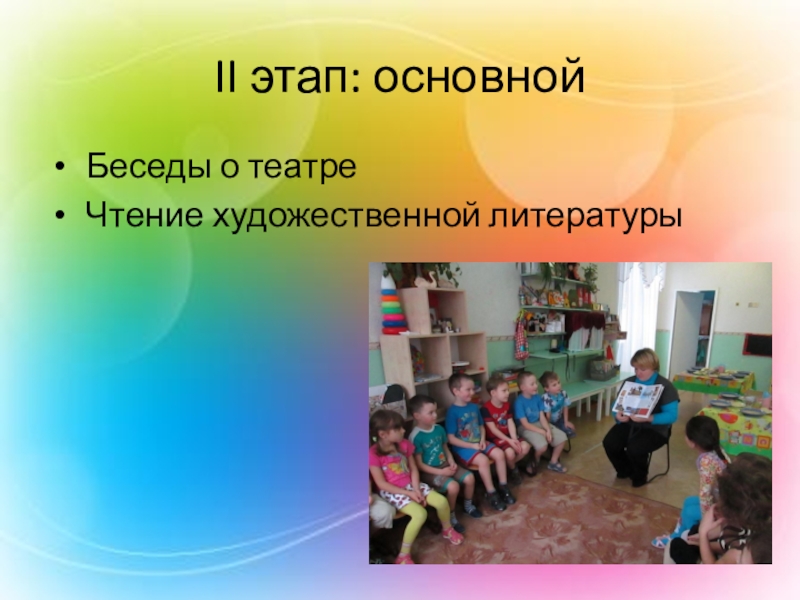 II этап: основной

• Беседы о театре
• Чтение художественной литературы